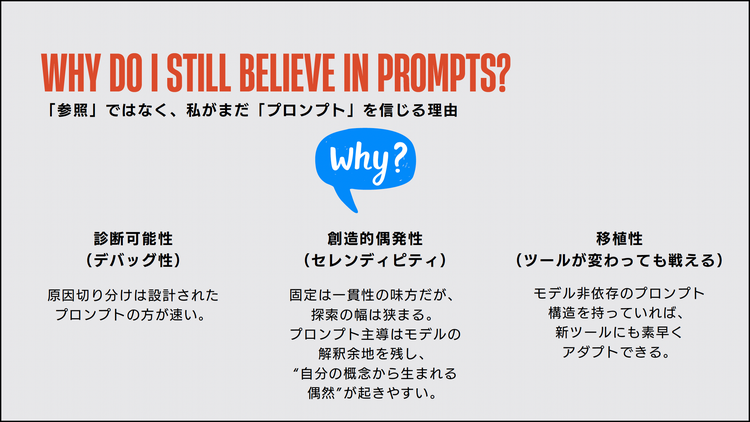 WHY DO I STILL BELIEVE IN PROMPTS?
「参照」ではなく、私がまだ「プロンプト」を信じる理由

Why?

診断可能性
（デバッグ性）

原因切り分けは設計されたプロンプトの方が速い。

創造的偶発性
（セレンディピティ）

固定は一貫性の味方だが、探索の幅は狭まる。プロンプト主導はモデルの解釈余地を残し、“自分の概念から生まれる偶然”が起きやすい。

移植性
（ツールが変わっても戦える）

モデル非依存のプロンプト構造を持っていれば、新ツールにも素早くアダプトできる。